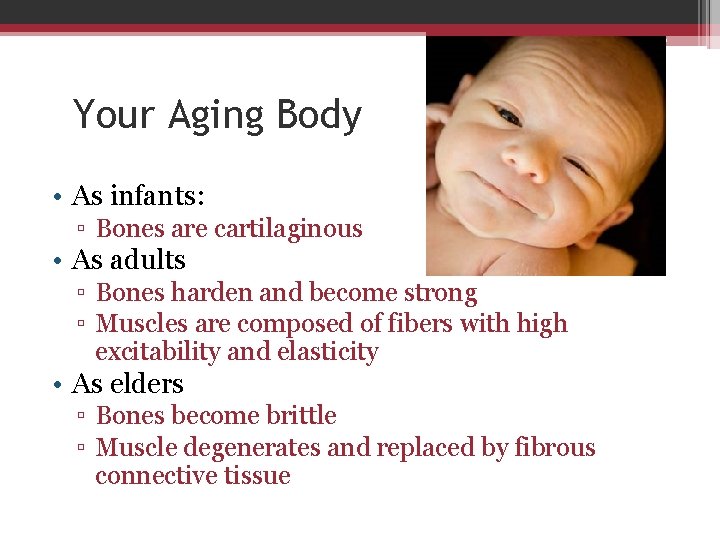 Your Aging Body

• As infants:
 ▫ Bones are cartilaginous
• As adults
 ▫ Bones harden and become strong
 ▫ Muscles are composed of fibers with high excitability and elasticity
• As elders
 ▫ Bones become brittle
 ▫ Muscle degenerates and replaced by fibrous connective tissue